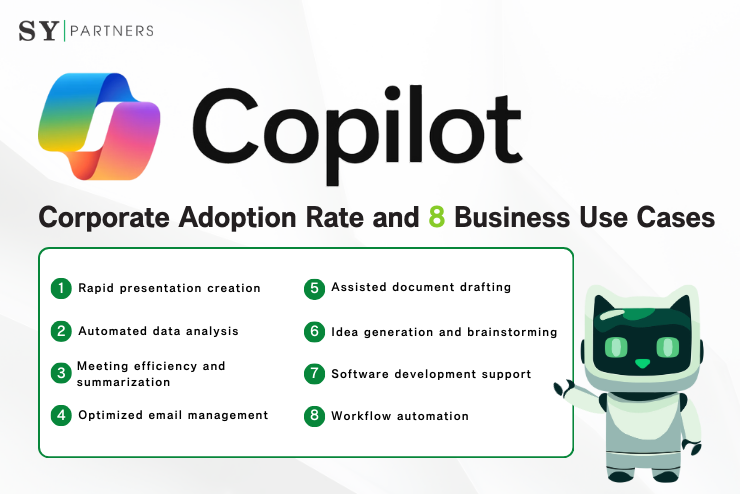 SY | PARTNERS

Copilot

Corporate Adoption Rate and 8 Business Use Cases

1 Rapid presentation creation

2 Automated data analysis

3 Meeting efficiency and summarization

4 Optimized email management

5 Assisted document drafting

6 Idea generation and brainstorming

7 Software development support

8 Workflow automation